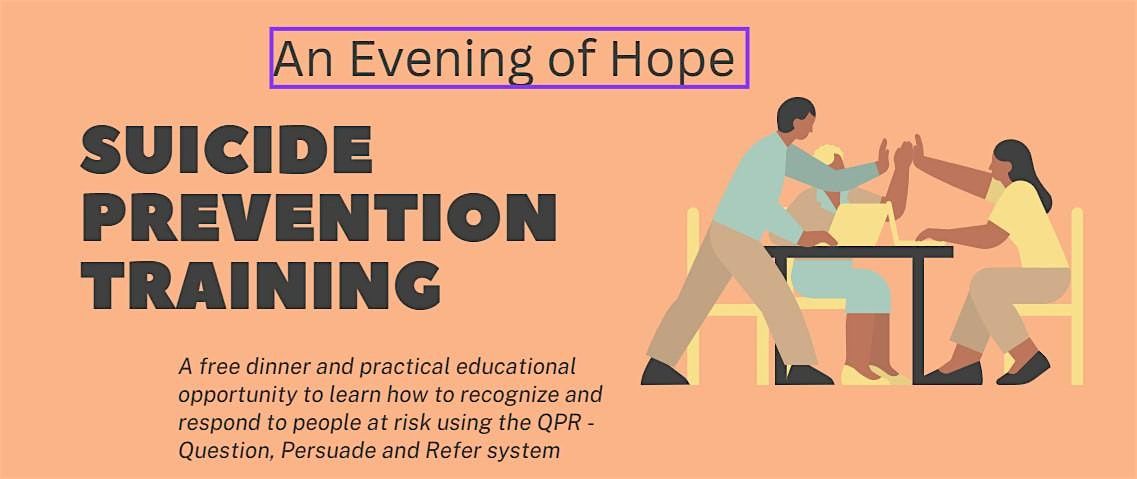 An Evening of Hope

SUICIDE PREVENTION TRAINING

A free dinner and practical educational opportunity to learn how to recognize and respond to people at risk using the QPR - Question, Persuade and Refer system